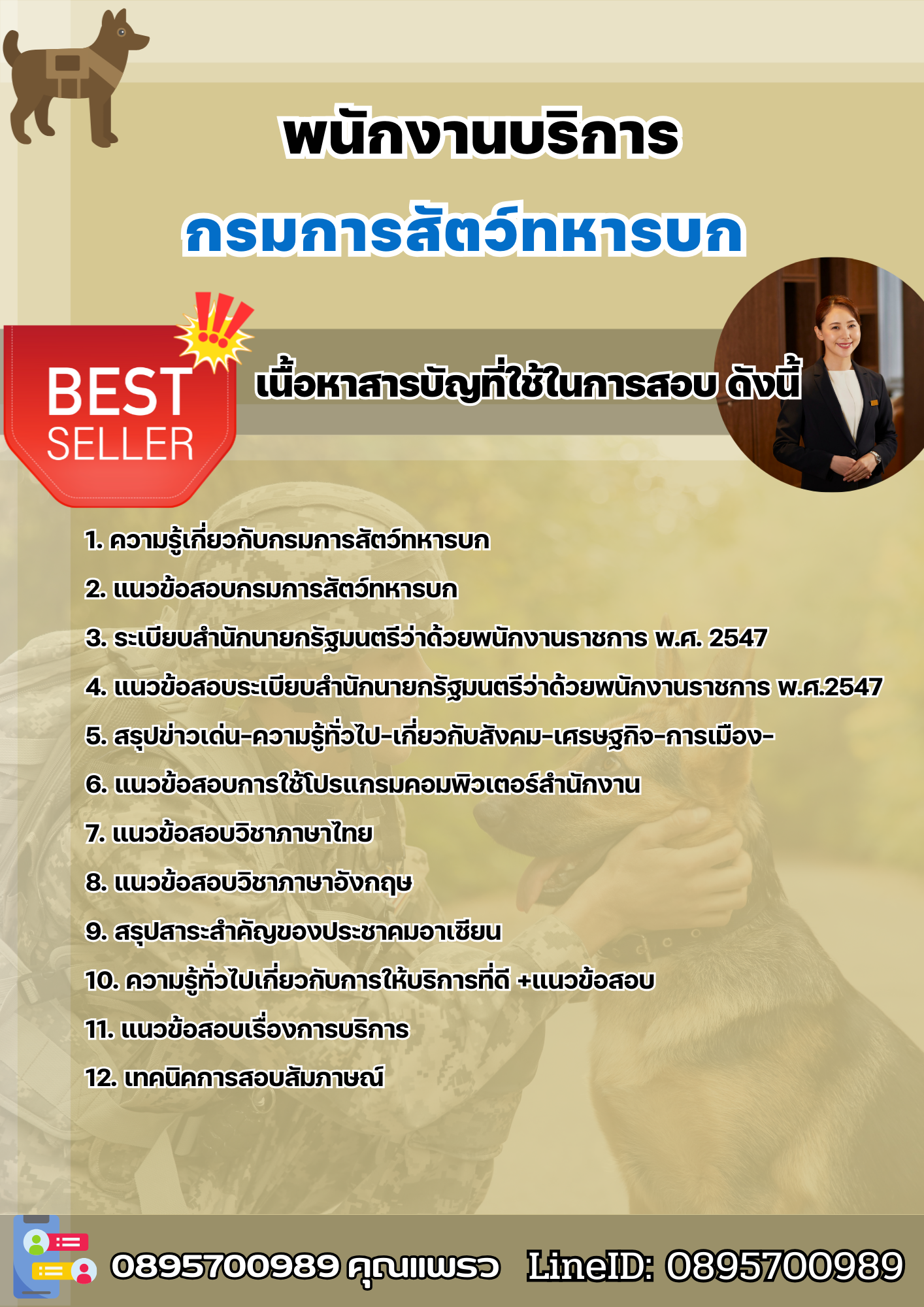 พนักงานบริการ
กรมการสัตว์ทหารบก

BEST SELLER

เนื้อหาสารบัญที่ใช้ในการสอบ ดังนี้

1. ความรู้เกี่ยวกับกรมการสัตว์ทหารบก
2. แนวข้อสอบกรมการสัตว์ทหารบก
3. ระเบียบสำนักนายกรัฐมนตรีว่าด้วยพนักงานราชการ พ.ศ. 2547
4. แนวข้อสอบระเบียบสำนักนายกรัฐมนตรีว่าด้วยพนักงานราชการ พ.ศ.2547
5. สรุปข่าวเด่น-ความรู้ทั่วไป-เกี่ยวกับสังคม-เศรษฐกิจ-การเมือง-
6. แนวข้อสอบการใช้โปรแกรมคอมพิวเตอร์สำนักงาน
7. แนวข้อสอบวิชาภาษาไทย
8. แนวข้อสอบวิชาภาษาอังกฤษ
9. สรุปสาระสำคัญของประชาคมอาเซียน
10. ความรู้ทั่วไปเกี่ยวกับการให้บริการที่ดี +แนวข้อสอบ
11. แนวข้อสอบเรื่องการบริการ
12. เทคนิคการสอบสัมภาษณ์

0895700989 คุณแพรว LineID: 0895700989